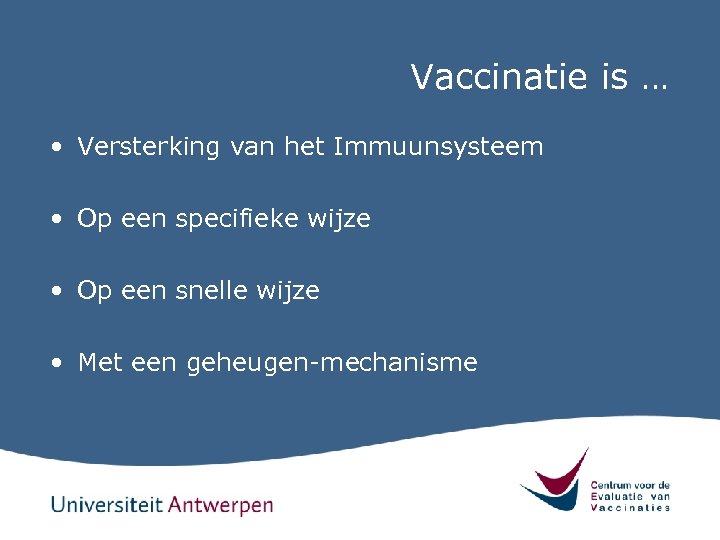 Vaccinatie is …

• Versterking van het Immuunsysteem

• Op een specifieke wijze

• Op een snelle wijze

• Met een geheugen-mechanisme

Universiteit Antwerpen

Centrum voor de Evaluatie van Vaccinaties